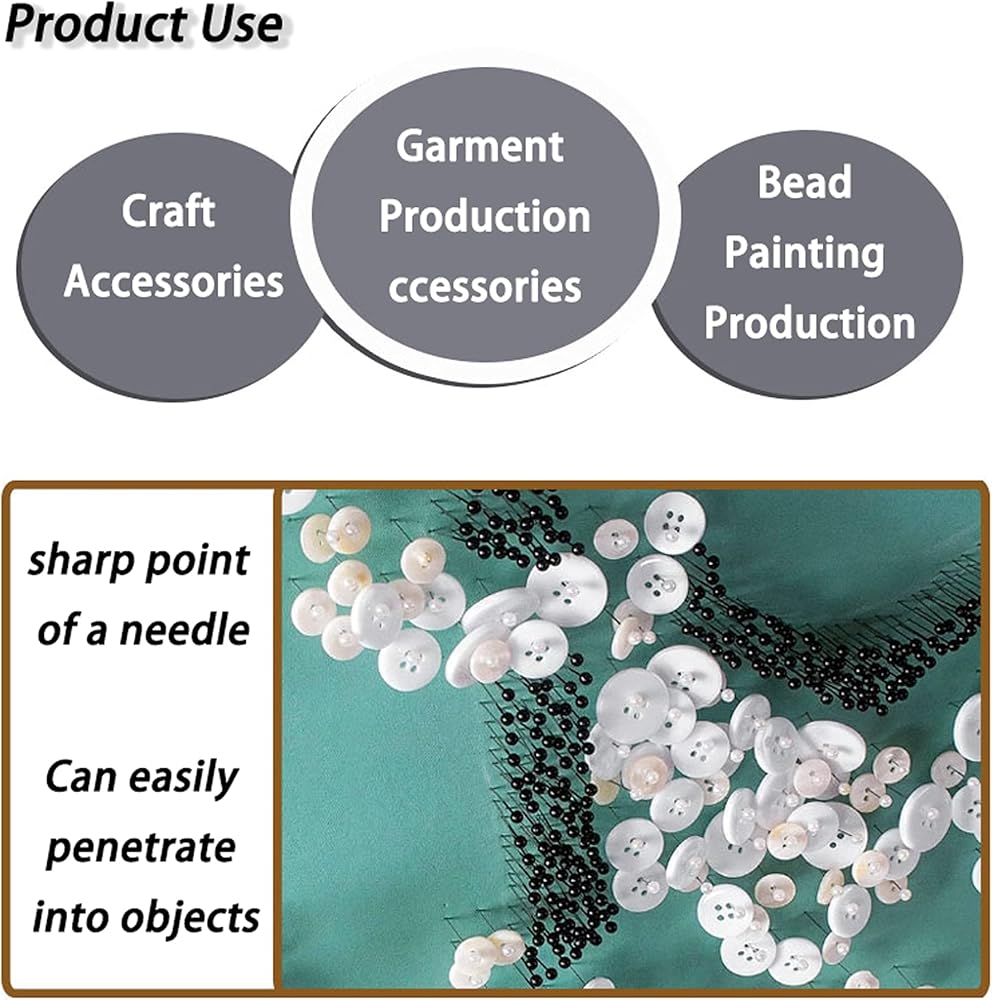 Product Use

Craft Accessories

Garment Production ccessories

Bead Painting Production

sharp point of a needle

Can easily penetrate into objects